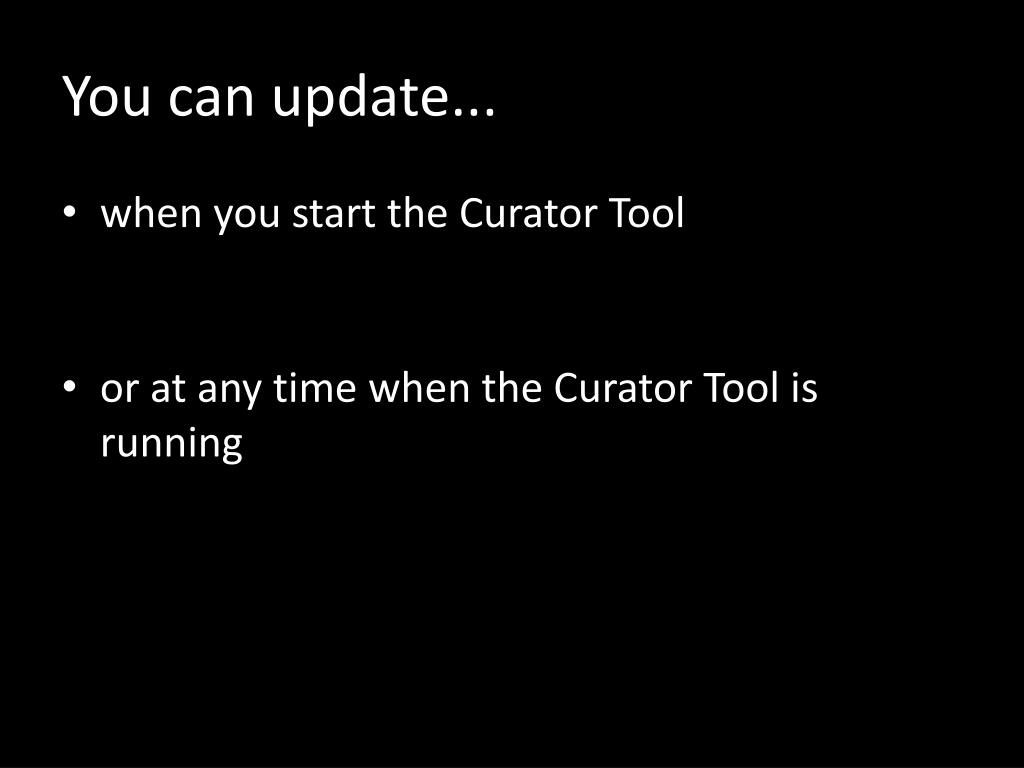 You can update...

• when you start the Curator Tool

• or at any time when the Curator Tool is running